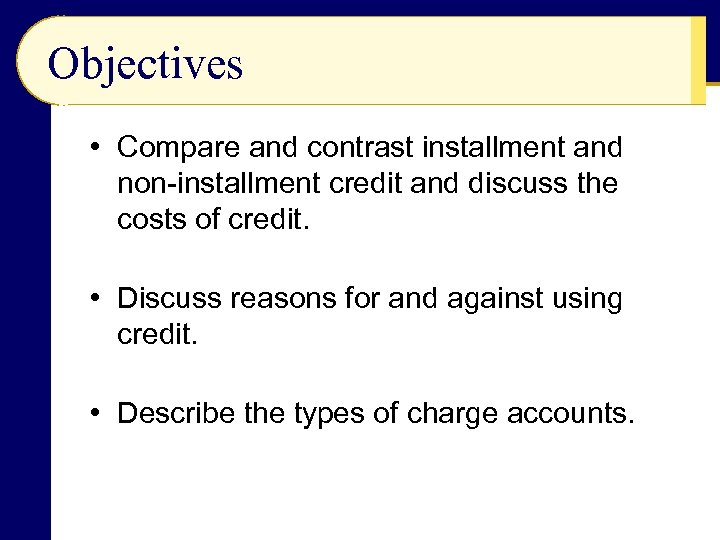 Objectives

• Compare and contrast installment and non-installment credit and discuss the costs of credit.

• Discuss reasons for and against using credit.

• Describe the types of charge accounts.